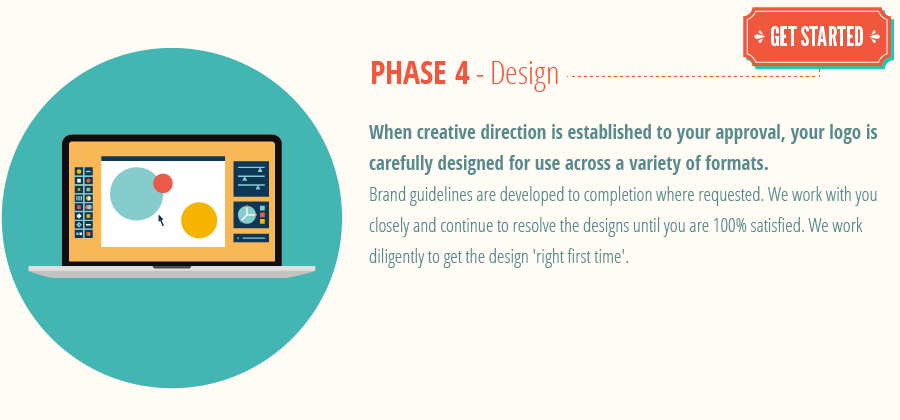 GET STARTED

PHASE 4 - Design

When creative direction is established to your approval, your logo is carefully designed for use across a variety of formats.

Brand guidelines are developed to completion where requested. We work with you closely and continue to resolve the designs until you are 100% satisfied. We work diligently to get the design 'right first time'.